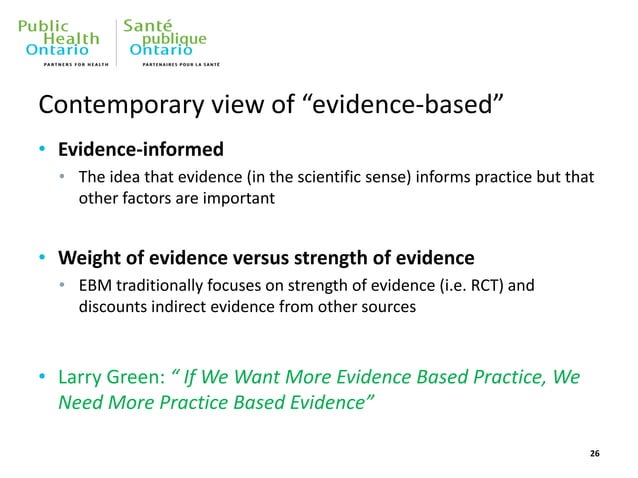 Public Health Ontario
PARTNERS FOR HEALTH

Santé publique Ontario
PARTENAIRES POUR LA SANTÉ

Contemporary view of "evidence-based"

• Evidence-informed
  • The idea that evidence (in the scientific sense) informs practice but that other factors are important

• Weight of evidence versus strength of evidence
  • EBM traditionally focuses on strength of evidence (i.e. RCT) and discounts indirect evidence from other sources

• Larry Green: " If We Want More Evidence Based Practice, We Need More Practice Based Evidence"

26